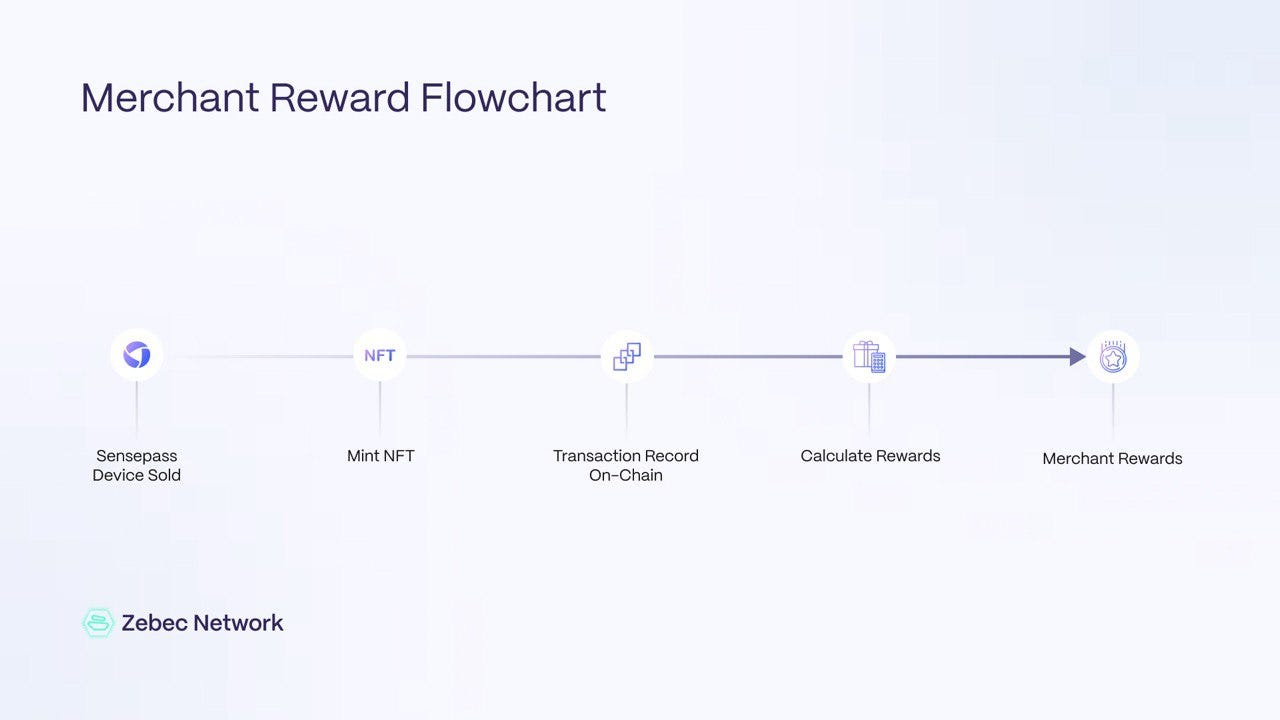 Merchant Reward Flowchart

NFT

Sensepass Device Sold

Mint NFT

Transaction Record On-Chain

Calculate Rewards

Merchant Rewards

Zebec Network